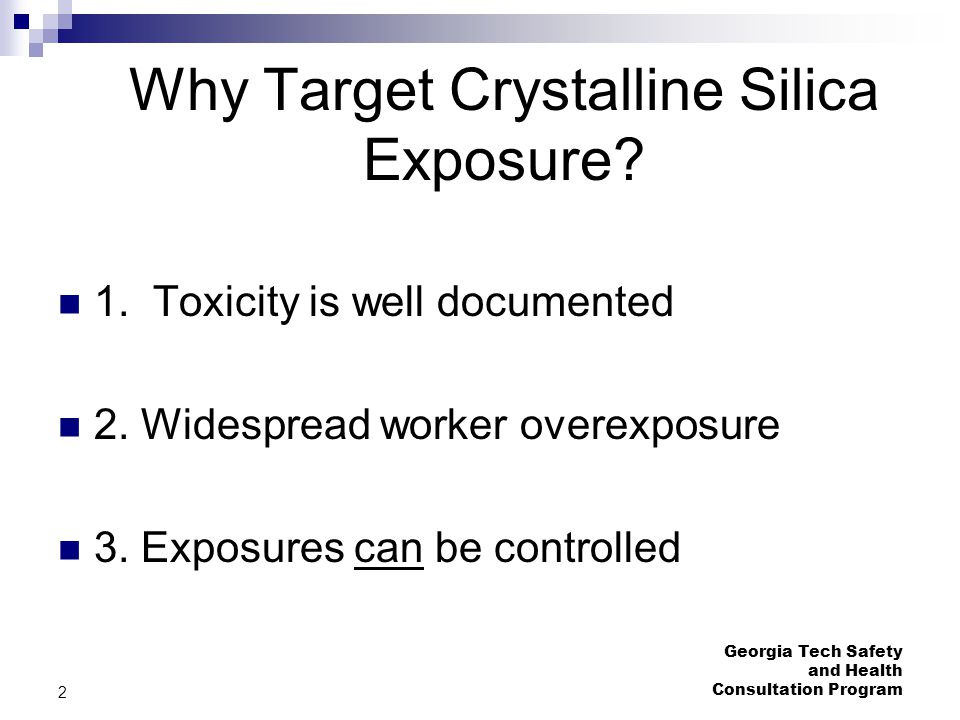 Why Target Crystalline Silica Exposure?

1. Toxicity is well documented

2. Widespread worker overexposure

3. Exposures can be controlled

Georgia Tech Safety and Health Consultation Program

2